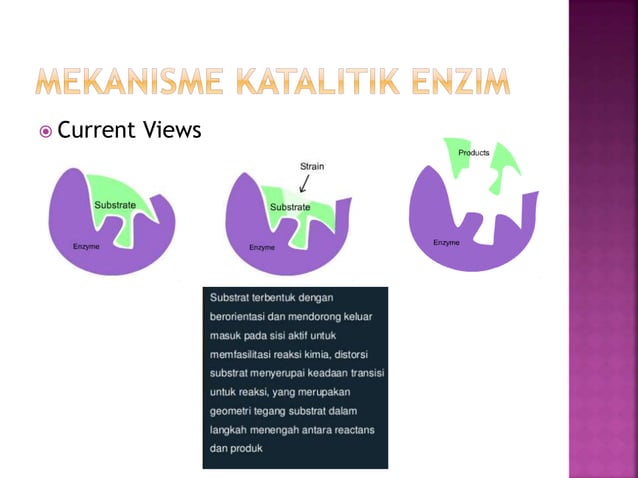 MEKANISME KATALITIK ENZIM

Current Views

Substrate

Enzyme

Strain

Substrate

Enzyme

Products

Enzyme

Substrat terbentuk dengan berorientasi dan mendorong keluar masuk pada sisi aktif untuk memfasilitasi reaksi kimia, distorsi substrat menyerupai keadaan transisi untuk reaksi, yang merupakan geometri tegang substrat dalam langkah menengah antara reactans dan produk